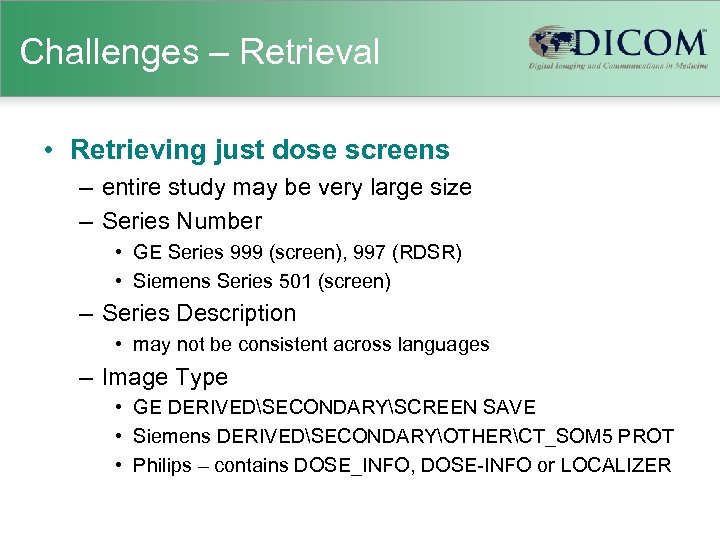 Challenges – Retrieval

DICOM
Digital Imaging and Communications in Medicine

• Retrieving just dose screens
– entire study may be very large size
– Series Number
• GE Series 999 (screen), 997 (RDSR)
• Siemens Series 501 (screen)
– Series Description
• may not be consistent across languages
– Image Type
• GE DERIVED\SECONDARY\SCREEN SAVE
• Siemens DERIVED\SECONDARY\OTHER\CT_SOM5 PROT
• Philips – contains DOSE_INFO, DOSE-INFO or LOCALIZER